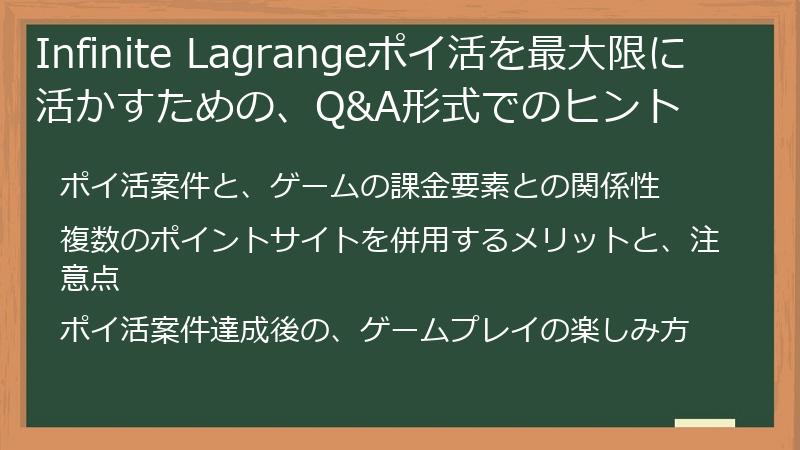 Infinite Lagrangeポイ活を最大限に活かすための、Q&A形式でのヒント

ポイ活案件と、ゲームの課金要素との関係性

複数のポイントサイトを併用するメリットと、注意点

ポイ活案件達成後の、ゲームプレイの楽しみ方